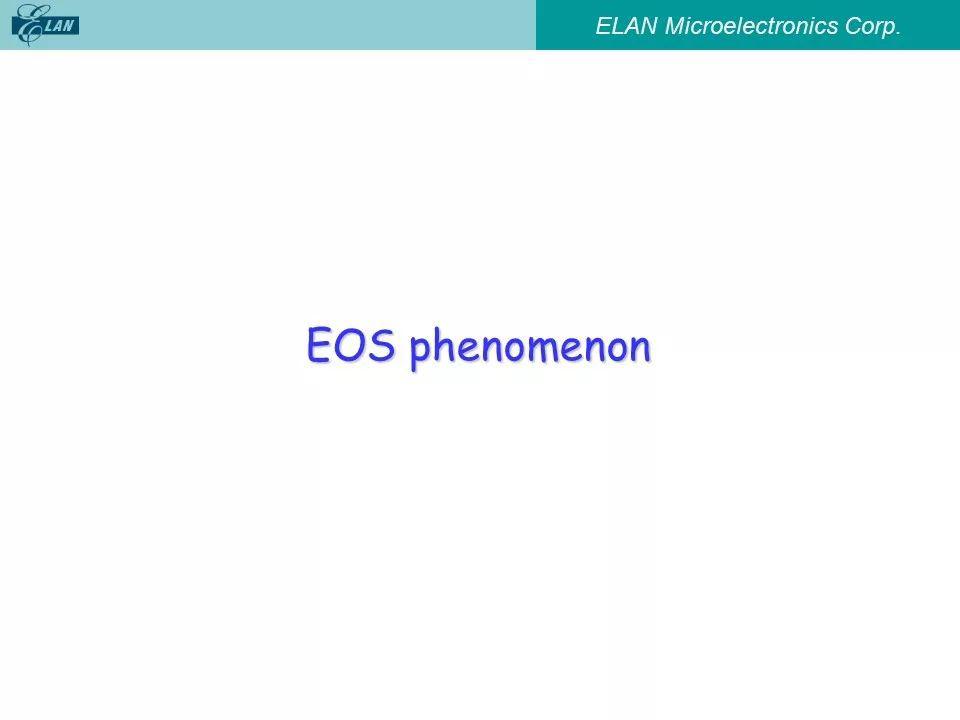 ELAN

ELAN Microelectronics Corp.

EOS phenomenon